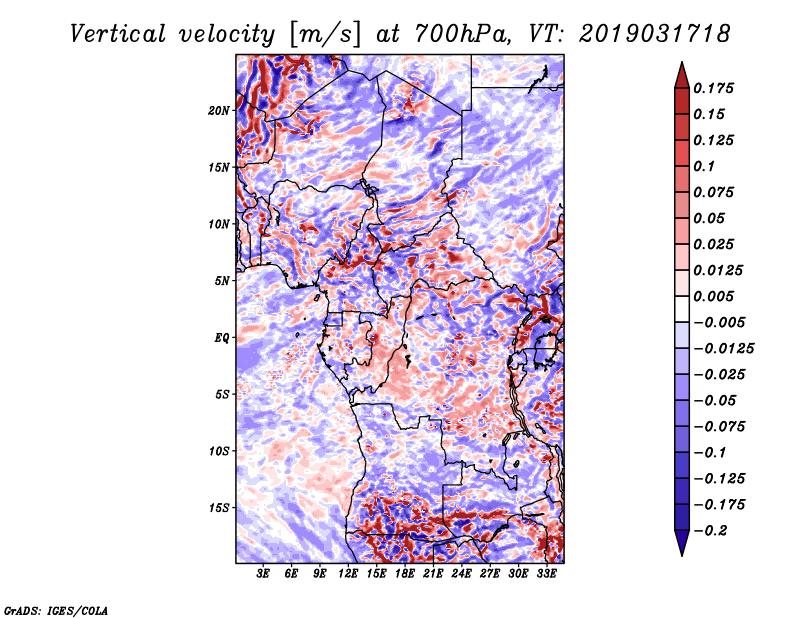 Vertical velocity [m/s] at 700hPa, VT: 2019031718

20N
15N
10N
5N
EQ
5S
10S
15S

3E 6E 9E 12E 15E 18E 21E 24E 27E 30E 33E

0.175
0.15
0.125
0.1
0.075
0.05
0.025
0.0125
0.005
−0.005
−0.0125
−0.025
−0.05
−0.075
−0.1
−0.125
−0.175
−0.2

GrADS: IGES/COLA